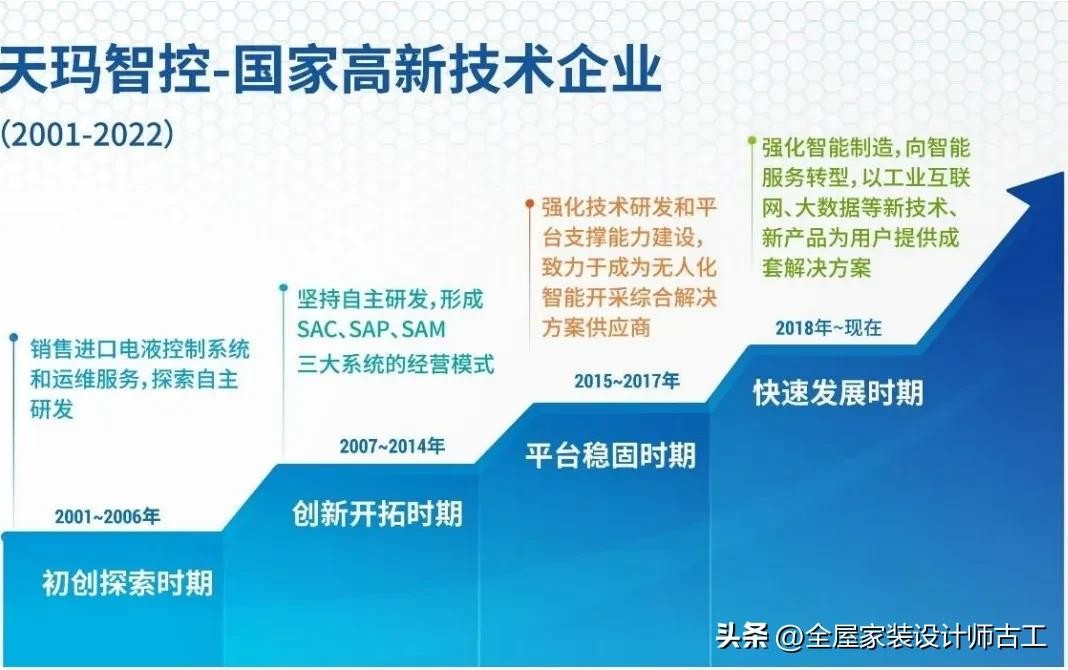 天玛智控-国家高新技术企业

(2001-2022)

销售进口电液控制系统和运维服务，探索自主研发

2001~2006年

初创探索时期

坚持自主研发，形成SAC、SAP、SAM三大系统的经营模式

2007~2014年

创新开拓时期

强化技术研发和平台支撑能力建设，致力于成为无人化智能开采综合解决方案供应商

2015~2017年

平台稳固时期

强化智能制造，向智能服务转型，以工业互联网、大数据等新技术、新产品为用户提供成套解决方案

2018年~现在

快速发展时期

头条 @全屋家装设计师古工